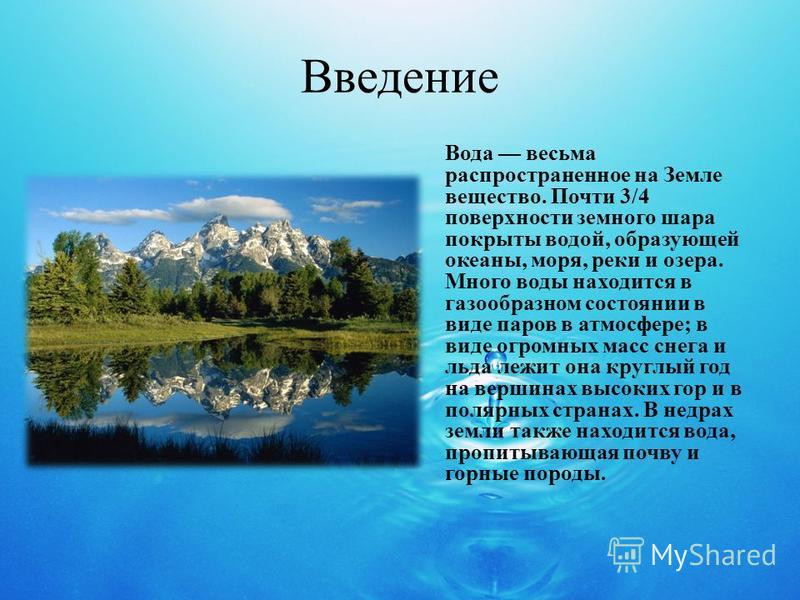 Введение

Вода — весьма распространенное на Земле вещество. Почти 3/4 поверхности земного шара покрыты водой, образующей океаны, моря, реки и озера. Много воды находится в газообразном состоянии в виде паров в атмосфере; в виде огромных масс снега и льда лежит она круглый год на вершинах высоких гор и в полярных странах. В недрах земли также находится вода, пропитывающая почву и горные породы.

MyShared